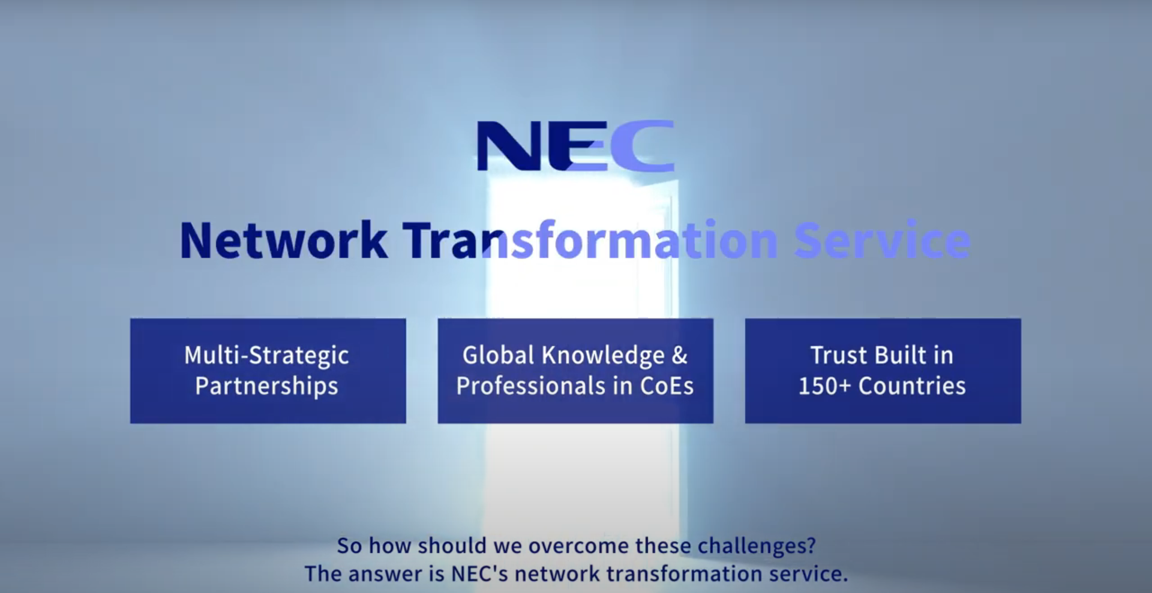 NEC

Network Transformation Service

Multi-Strategic Partnerships

Global Knowledge & Professionals in CoEs

Trust Built in 150+ Countries

So how should we overcome these challenges?
The answer is NEC's network transformation service.